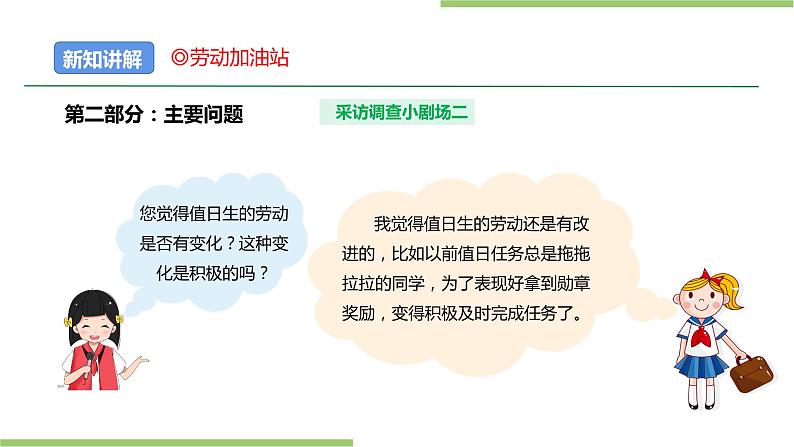 新知讲解　◎劳动加油站

第二部分：主要问题　采访调查小剧场二

您觉得值日生的劳动是否有变化？这种变化是积极的吗？

我觉得值日生的劳动还是有改进的，比如以前值日任务总是拖拖拉拉的同学，为了表现好拿到勋章奖励，变得积极及时完成任务了。